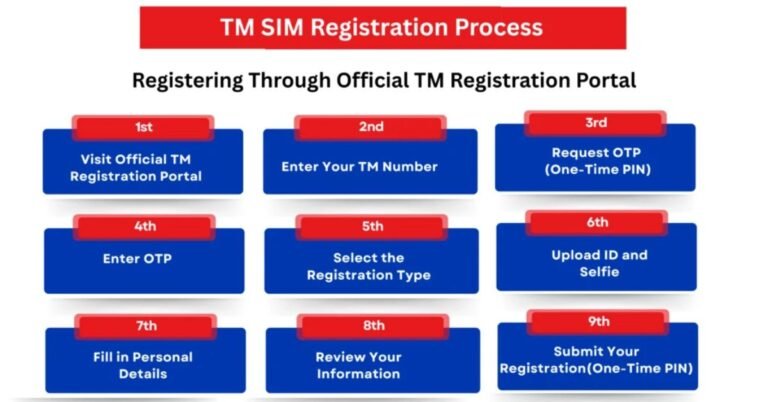 TM SIM Registration Process

Registering Through Official TM Registration Portal

1st

Visit Official TM Registration Portal

2nd

Enter Your TM Number

3rd

Request OTP (One-Time PIN)

4th

Enter OTP

5th

Select the Registration Type

6th

Upload ID and Selfie

7th

Fill in Personal Details

8th

Review Your Information

9th

Submit Your Registration(One-Time PIN)